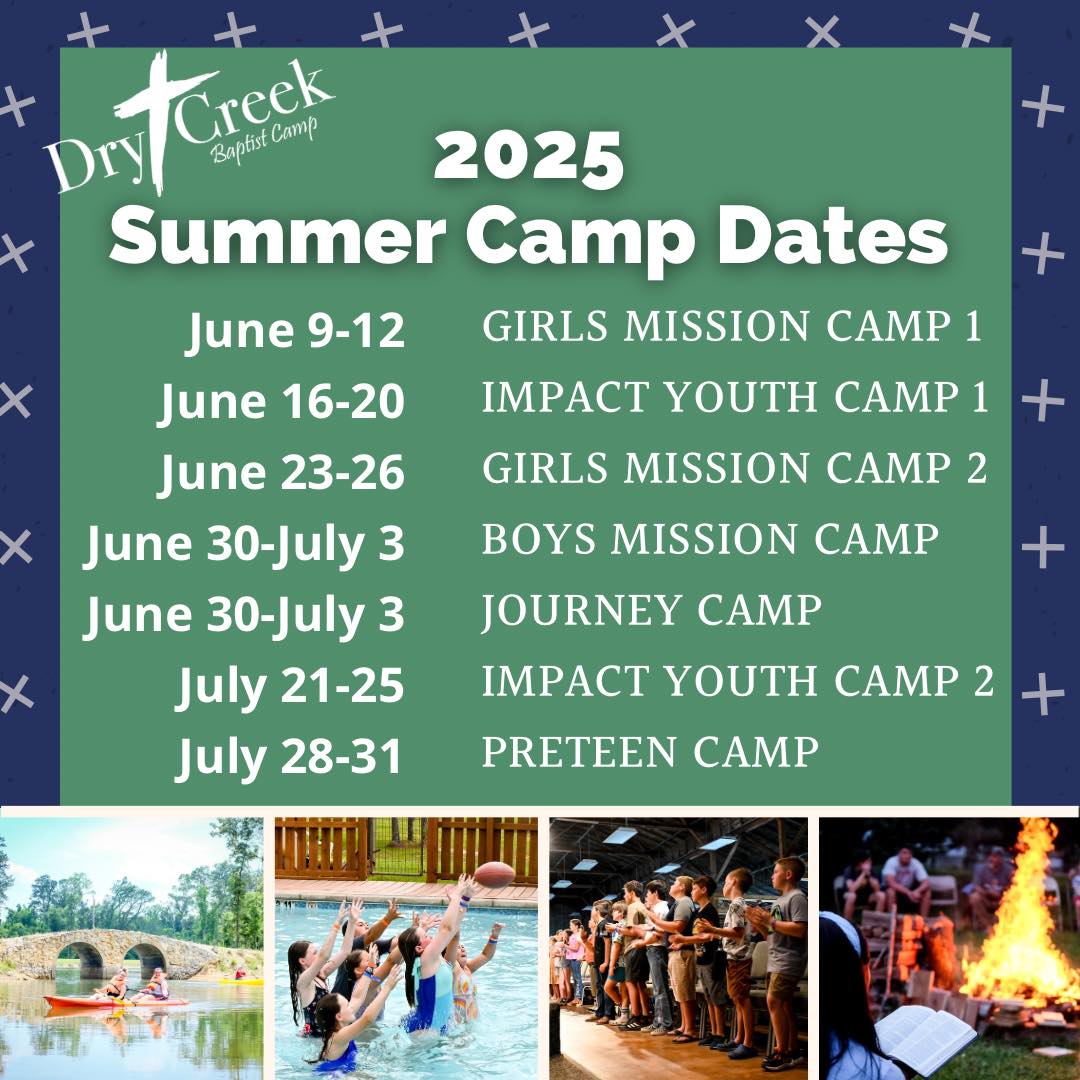 Dry Creek
Baptist Camp

2025
Summer Camp Dates

| | |
|---|---|
| June 9-12 | GIRLS MISSION CAMP 1 |
| June 16-20 | IMPACT YOUTH CAMP 1 |
| June 23-26 | GIRLS MISSION CAMP 2 |
| June 30-July 3 | BOYS MISSION CAMP |
| June 30-July 3 | JOURNEY CAMP |
| July 21-25 | IMPACT YOUTH CAMP 2 |
| July 28-31 | PRETEEN CAMP |